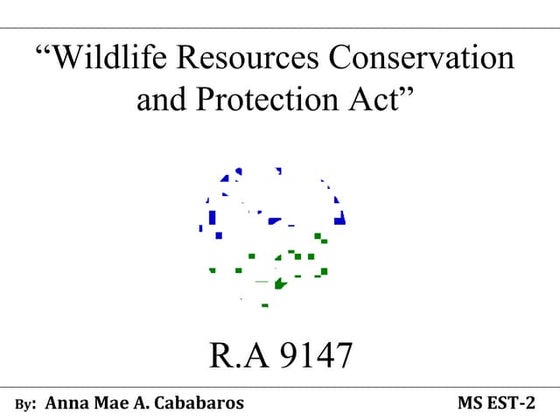 “Wildlife Resources Conservation and Protection Act”

R.A 9147

By: Anna Mae A. Cababaros

MS EST-2